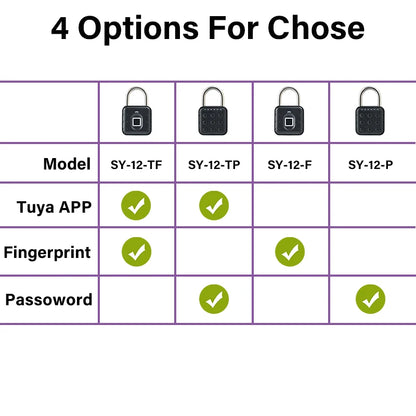 4 Options For Chose

| | | | | |
|---|---|---|---|---|
| Model | SY-12-TF | SY-12-TP | SY-12-F | SY-12-P |
| Tuya APP | ✓ | ✓ | | |
| Fingerprint | ✓ | | ✓ | |
| Passoword | | ✓ | | ✓ |